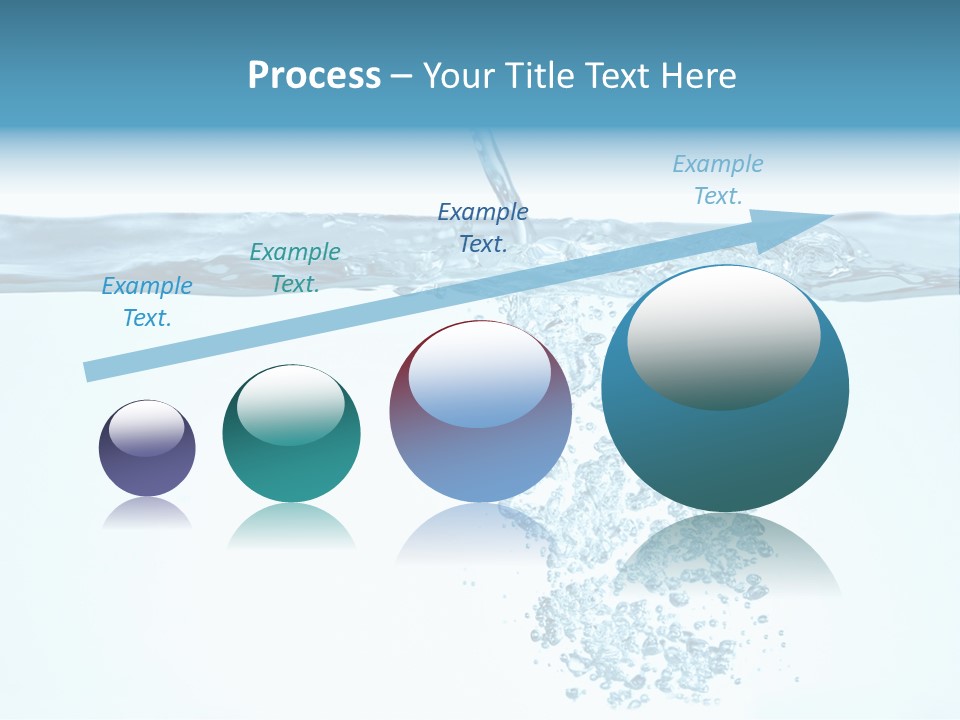 Process – Your Title Text Here

Example Text.

Example Text.

Example Text.

Example Text.